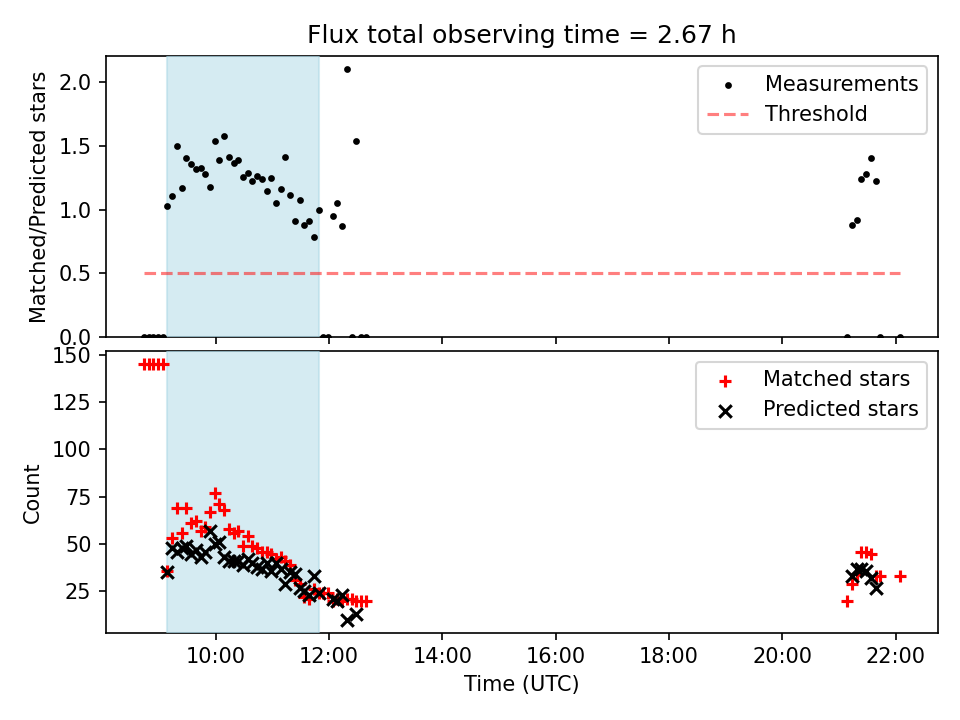 Flux total observing time = 2.67 h

Matched/Predicted stars

2.0
1.5
1.0
0.5
0.0

Measurements
Threshold

Count

150
125
100
75
50
25

Matched stars
Predicted stars

10:00
12:00
14:00
16:00
18:00
20:00
22:00

Time (UTC)